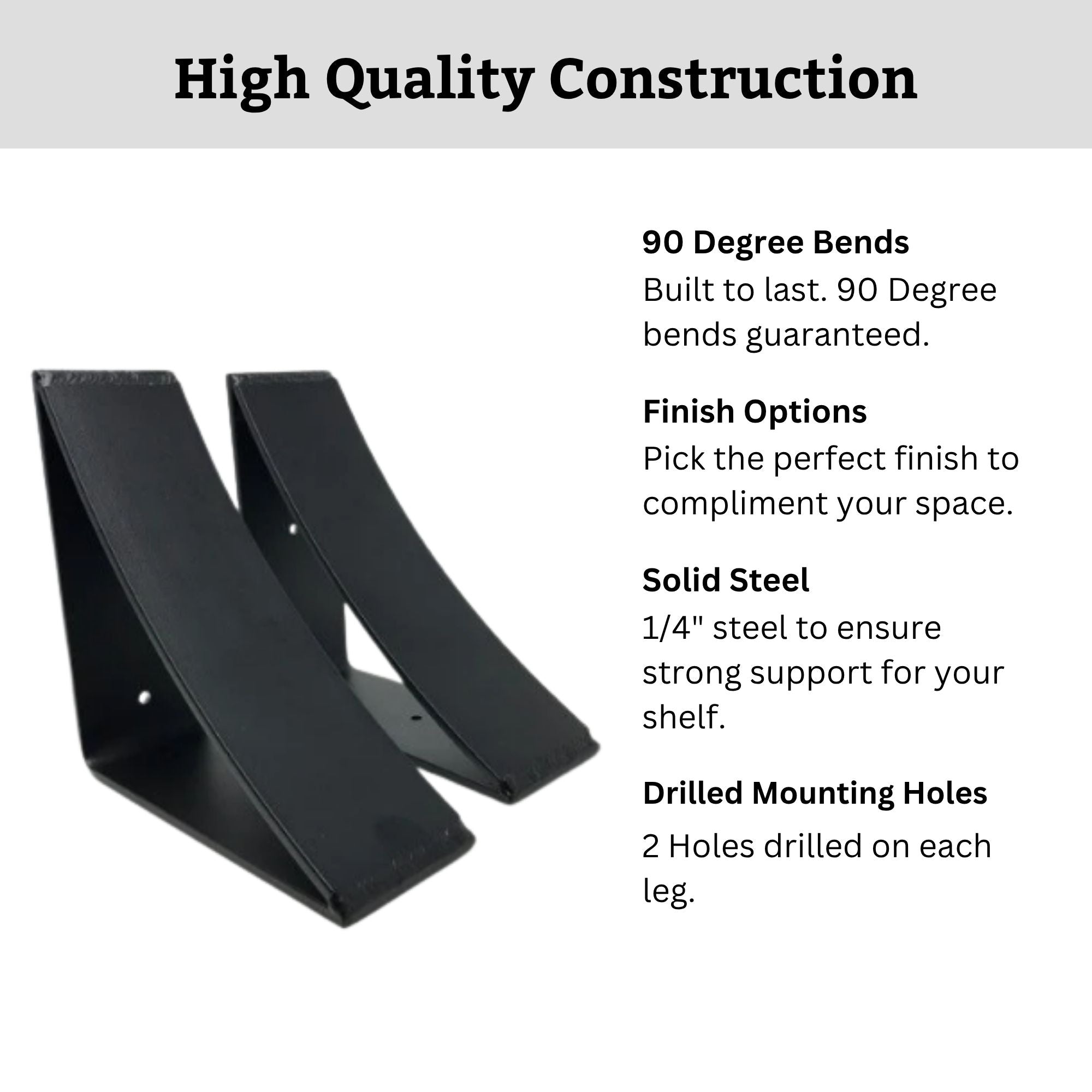 High Quality Construction

90 Degree Bends
Built to last. 90 Degree bends guaranteed.

Finish Options
Pick the perfect finish to compliment your space.

Solid Steel
1/4" steel to ensure strong support for your shelf.

Drilled Mounting Holes
2 Holes drilled on each leg.